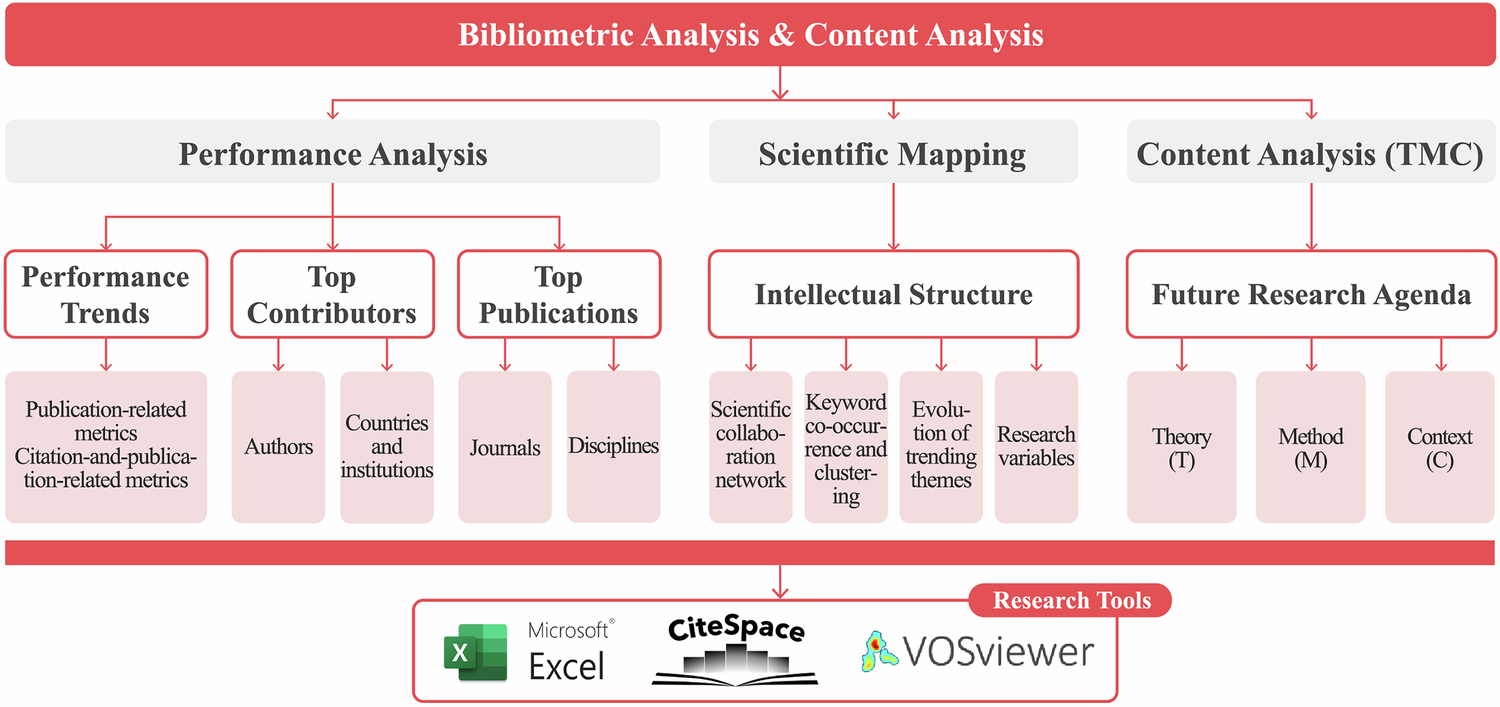 Bibliometric Analysis & Content Analysis

Performance Analysis

Scientific Mapping

Content Analysis (TMC)

Performance Trends

Top Contributors

Top Publications

Intellectual Structure

Future Research Agenda

Publication-related metrics Citation-and-publication-related metrics

Authors

Countries and institutions

Journals

Disciplines

Scientific collaboration network

Keyword co-occurrence and clustering

Evolution of trending themes

Research variables

Theory (T)

Method (M)

Context (C)

Research Tools

X

Microsoft® Excel

CiteSpace

VOSviewer